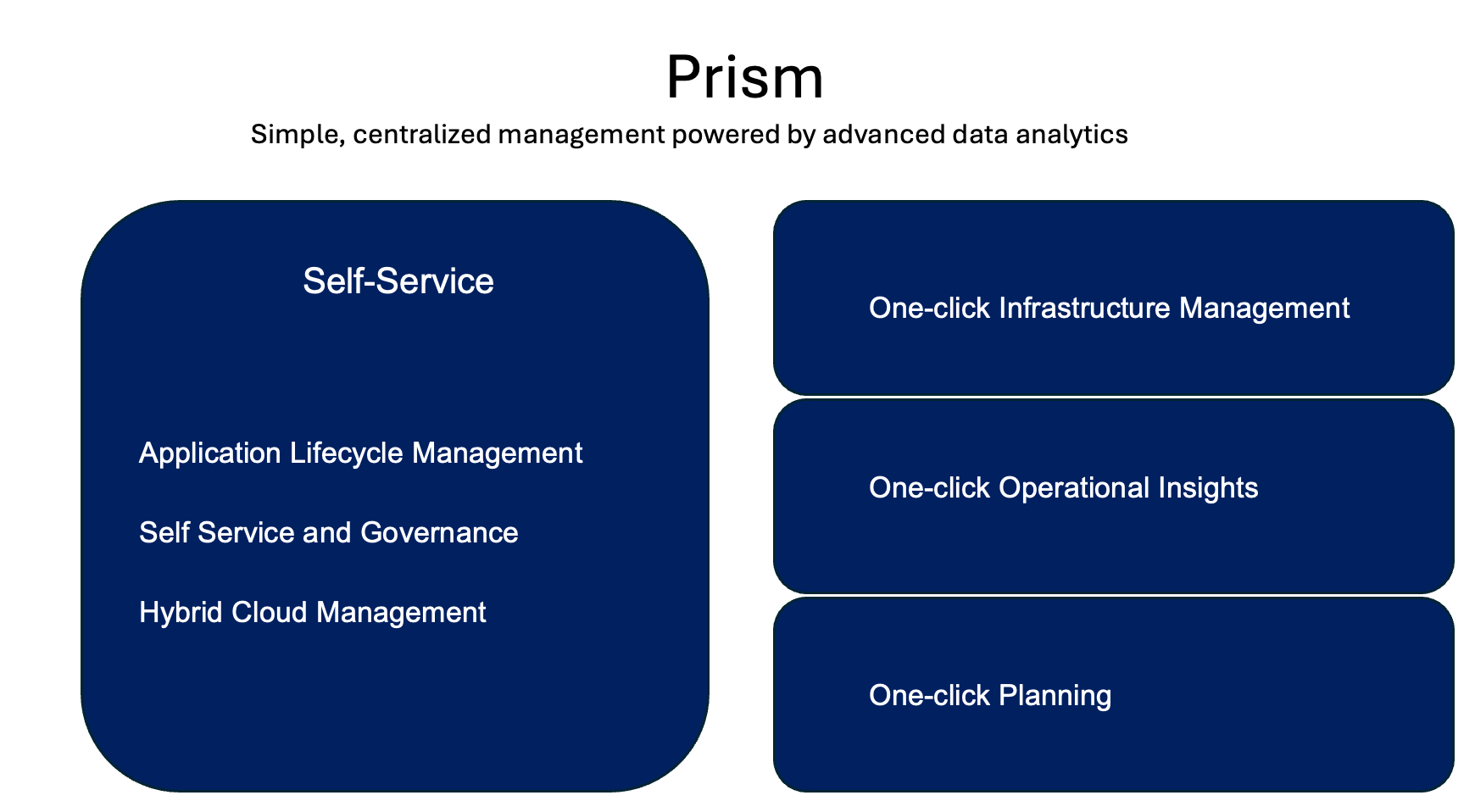 Prism

Simple, centralized management powered by advanced data analytics

Self-Service

Application Lifecycle Management

Self Service and Governance

Hybrid Cloud Management

One-click Infrastructure Management

One-click Operational Insights

One-click Planning